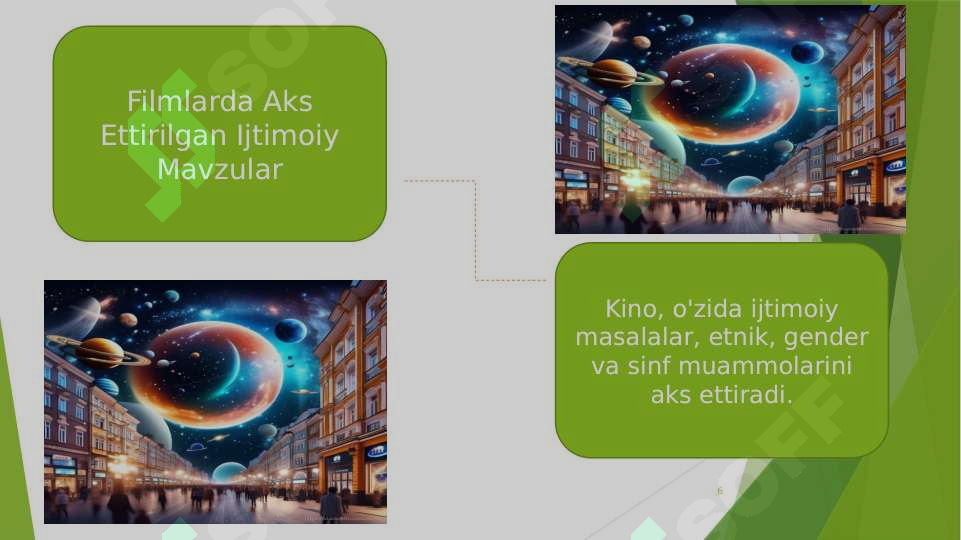 Filmlarda Aks Ettirilgan Ijtimoiy Mavzular

Kino, o'zida ijtimoiy masalalar, etnik, gender va sinf muammolarini aks ettiradi.

6